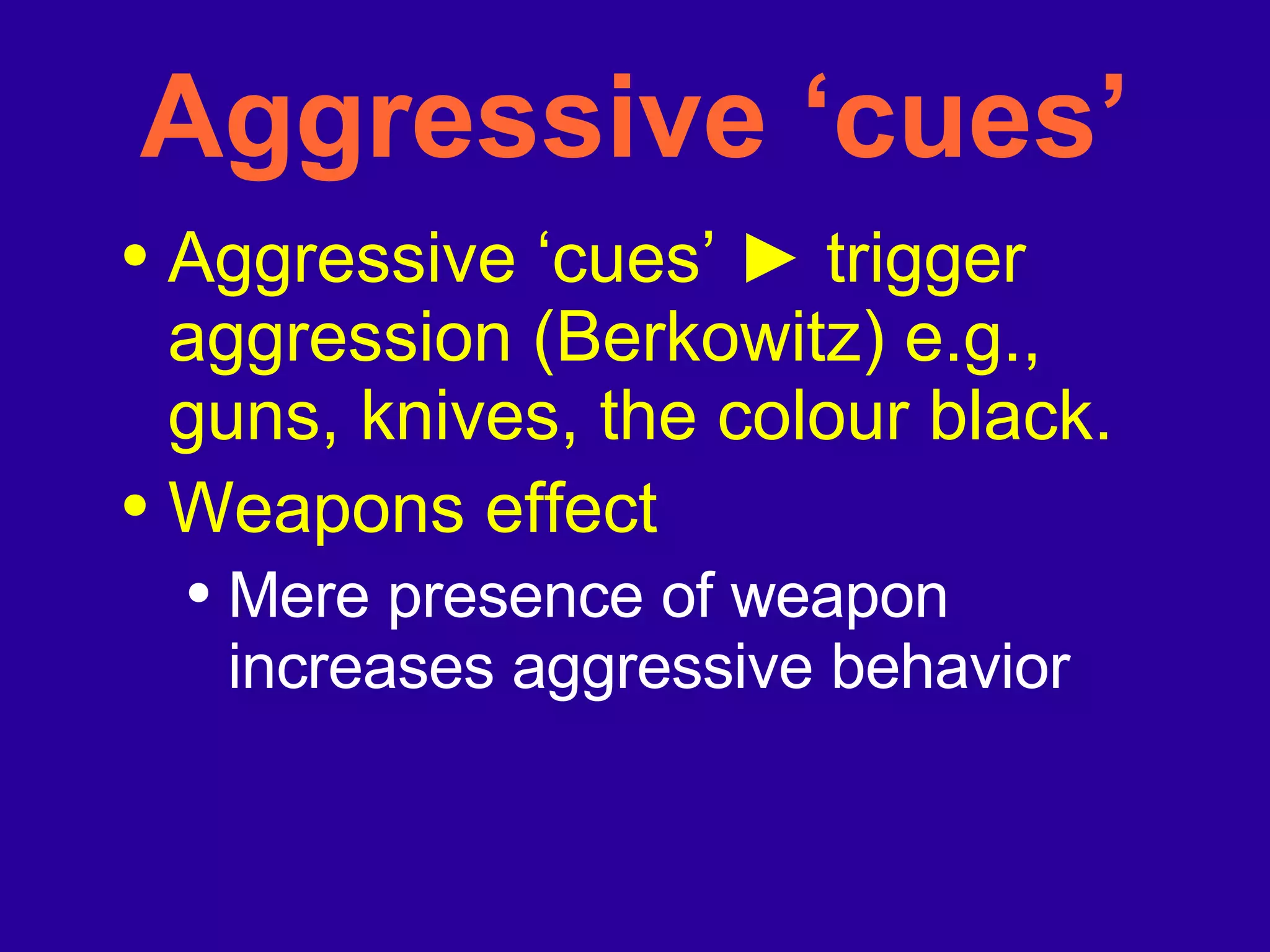 Aggressive ‘cues’

• Aggressive ‘cues’ ► trigger aggression (Berkowitz) e.g., guns, knives, the colour black.

• Weapons effect

• Mere presence of weapon increases aggressive behavior